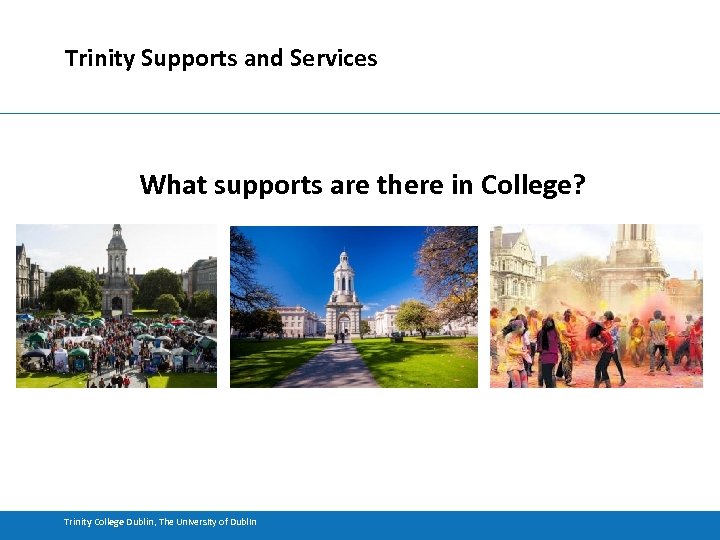 Trinity Supports and Services

What supports are there in College?

Trinity College Dublin, The University of Dublin